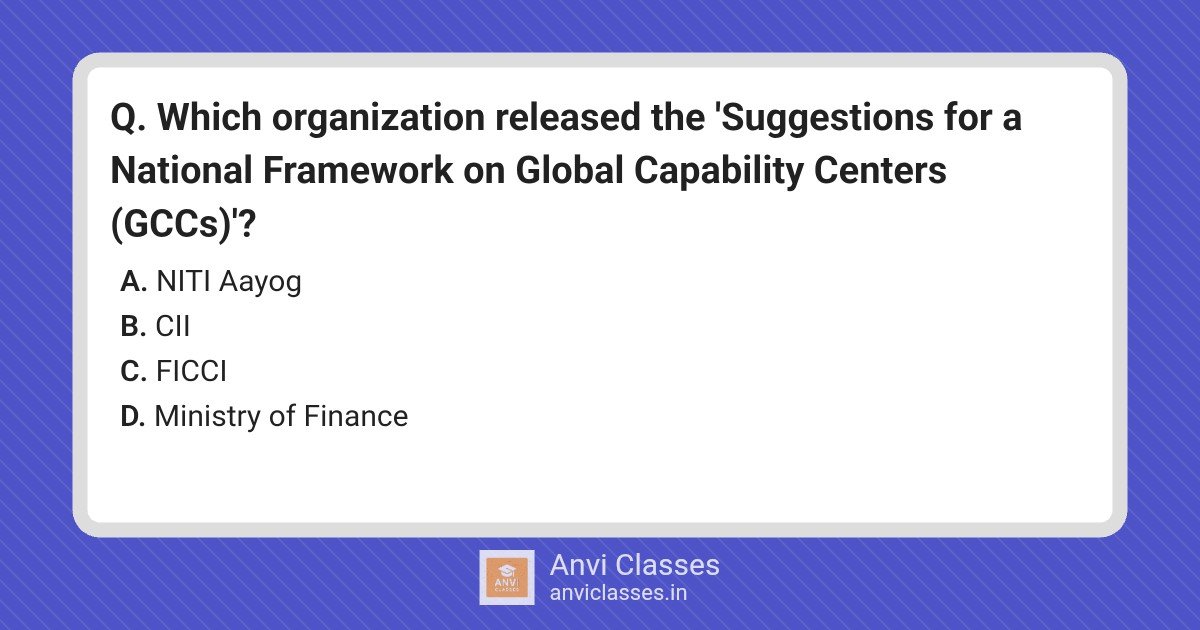 Q. Which organization released the 'Suggestions for a National Framework on Global Capability Centers (GCCs)'?

A. NITI Aayog
B. CII
C. FICCI
D. Ministry of Finance

ANVI CLASSES

Anvi Classes
anviclasses.in